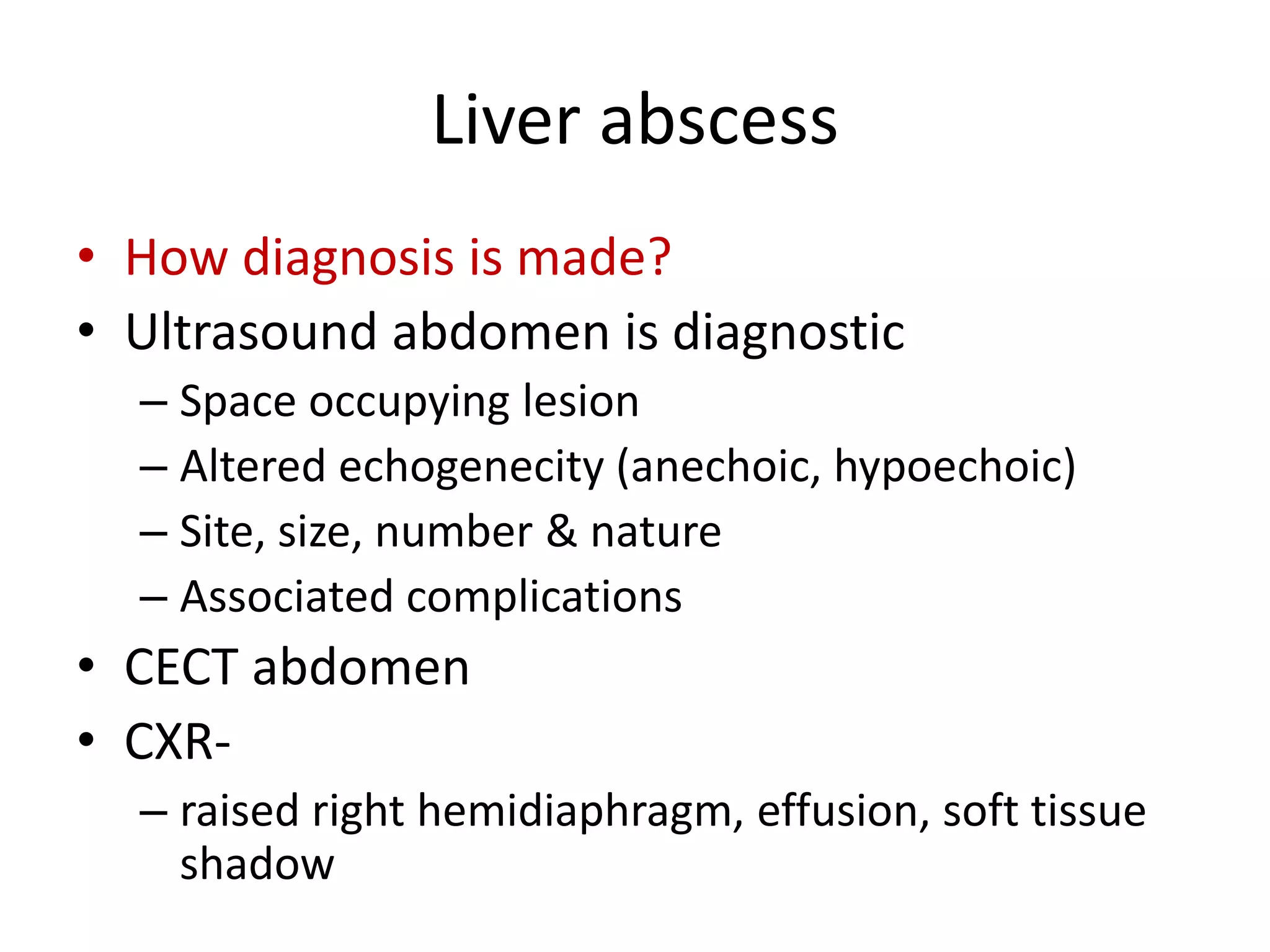 Liver abscess

• How diagnosis is made?
• Ultrasound abdomen is diagnostic
– Space occupying lesion
– Altered echogenecity (anechoic, hypoechoic)
– Site, size, number & nature
– Associated complications
• CECT abdomen
• CXR-
– raised right hemidiaphragm, effusion, soft tissue shadow